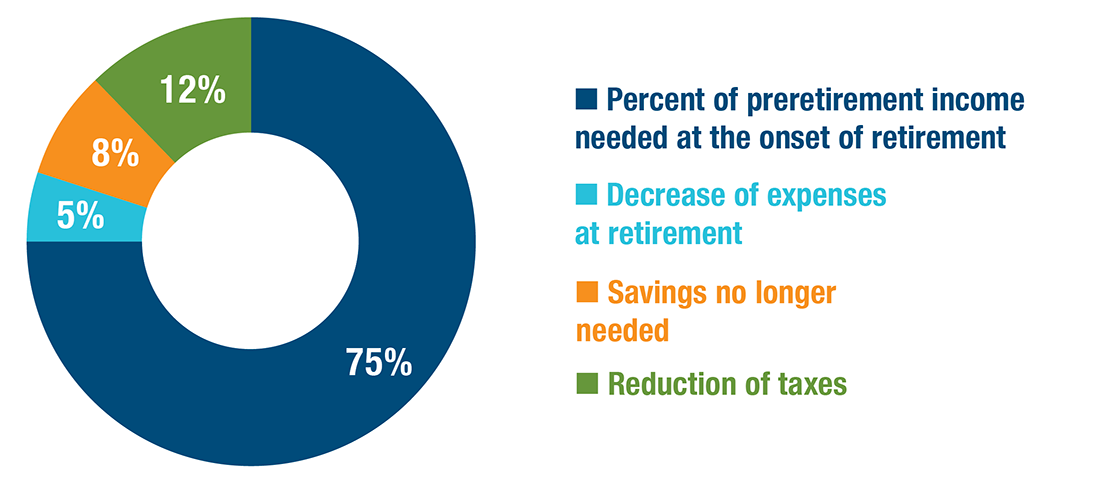 12%

8%

5%

75%

Percent of preretirement income needed at the onset of retirement

Decrease of expenses at retirement

Savings no longer needed

Reduction of taxes